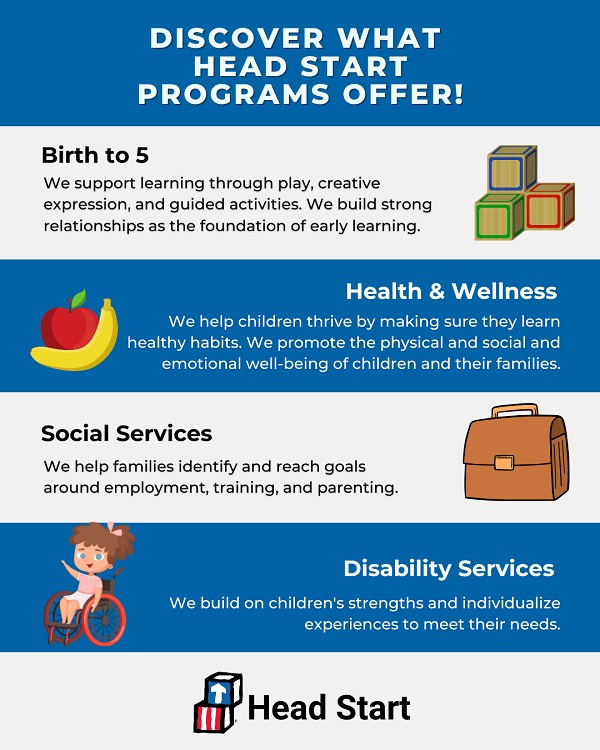 DISCOVER WHAT HEAD START PROGRAMS OFFER!

Birth to 5

We support learning through play, creative expression, and guided activities. We build strong relationships as the foundation of early learning.

Health & Wellness

We help children thrive by making sure they learn healthy habits. We promote the physical and social and emotional well-being of children and their families.

Social Services

We help families identify and reach goals around employment, training, and parenting.

Disability Services

We build on children's strengths and individualize experiences to meet their needs.

Head Start